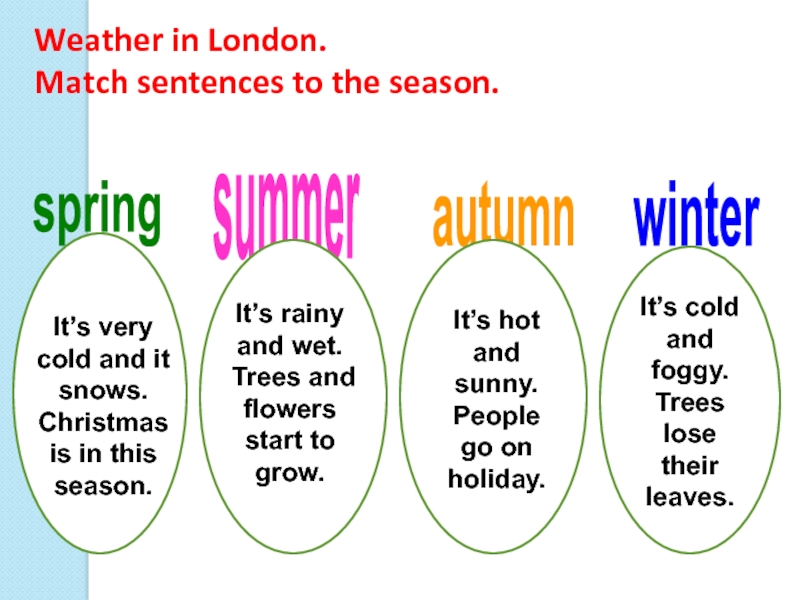 Weather in London.
Match sentences to the season.

spring

summer

autumn

winter

It’s very cold and it snows. Christmas is in this season.

It’s rainy and wet. Trees and flowers start to grow.

It’s hot and sunny. People go on holiday.

It’s cold and foggy. Trees lose their leaves.